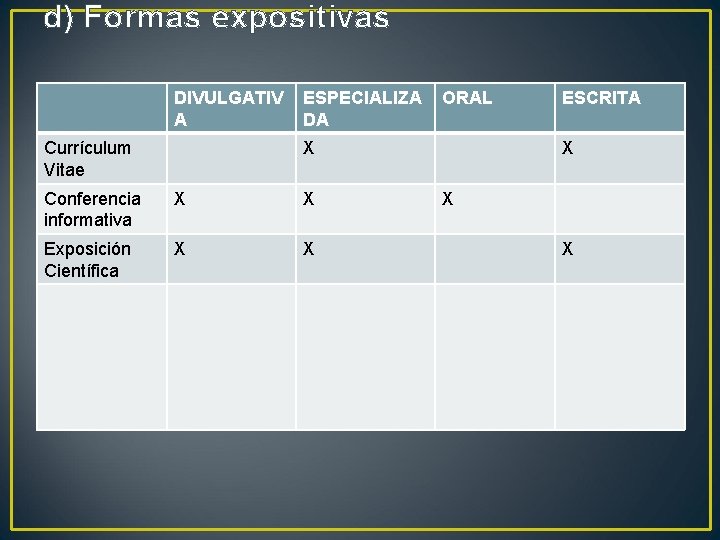 d) Formas expositivas

|  | DIVULGATIVA | ESPECIALIZADA | ORAL | ESCRITA |
|---|---|---|---|---|
| Currículum Vitae |  | X |  | X |
| Conferencia informativa | X | X | X |  |
| Exposición Científica | X | X |  | X |
|  |  |  |  |  |